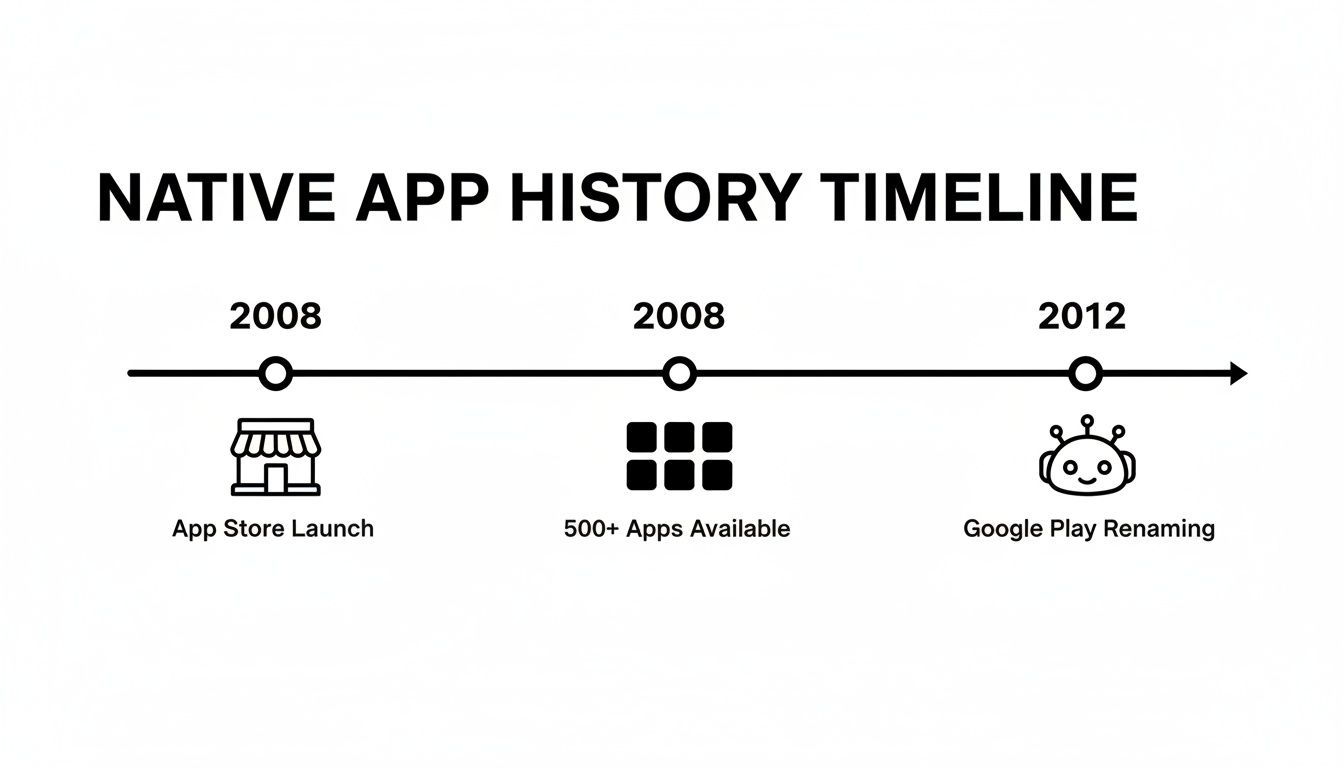 NATIVE APP HISTORY TIMELINE

2008

App Store Launch

2008

500+ Apps Available

2012

Google Play Renaming